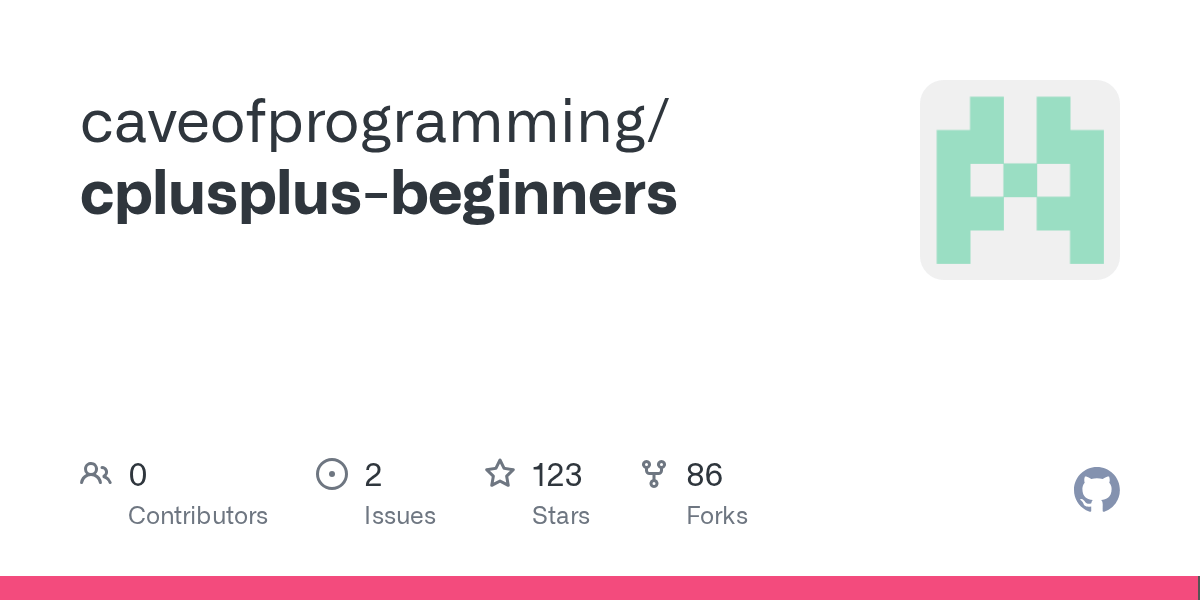 caveofprogramming/
cplusplus-beginners

0
Contributors

2
Issues

123
Stars

86
Forks